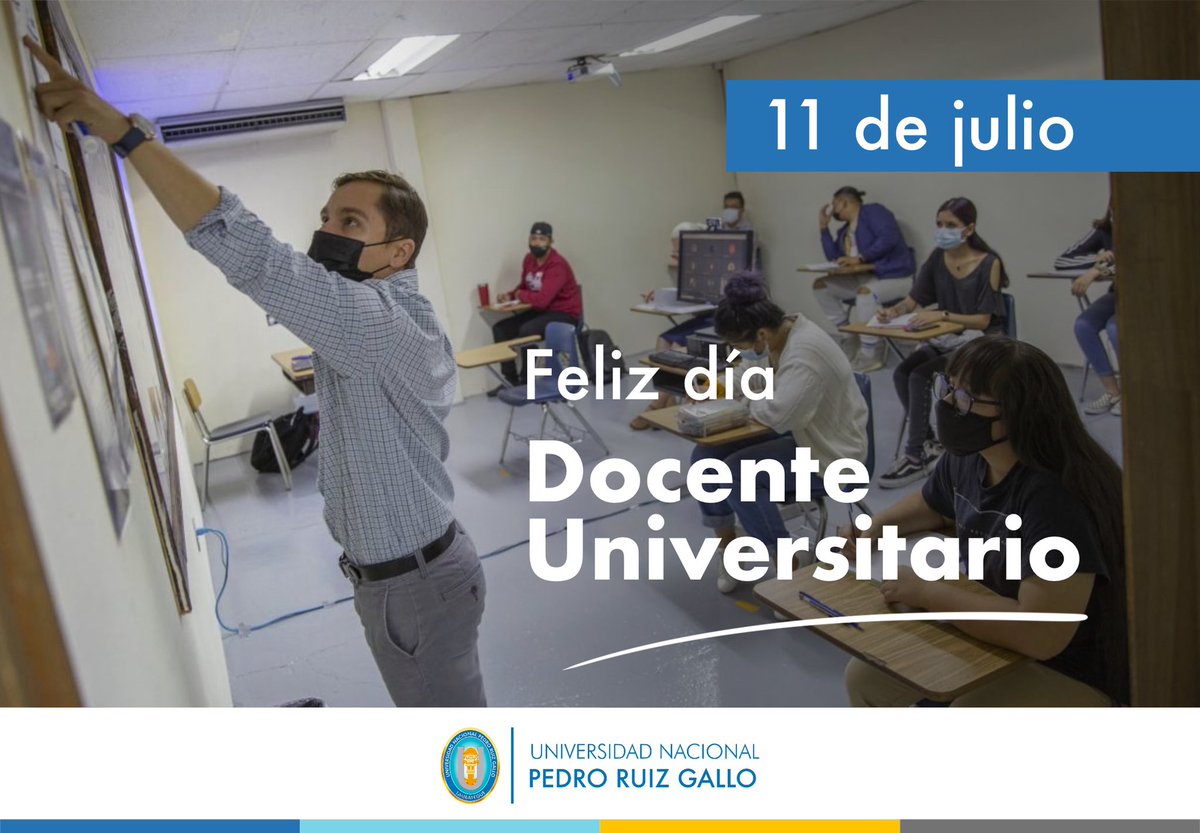 11 de julio

Feliz día
Docente
Universitario

UNIVERSIDAD NACIONAL
PEDRO RUIZ GALLO